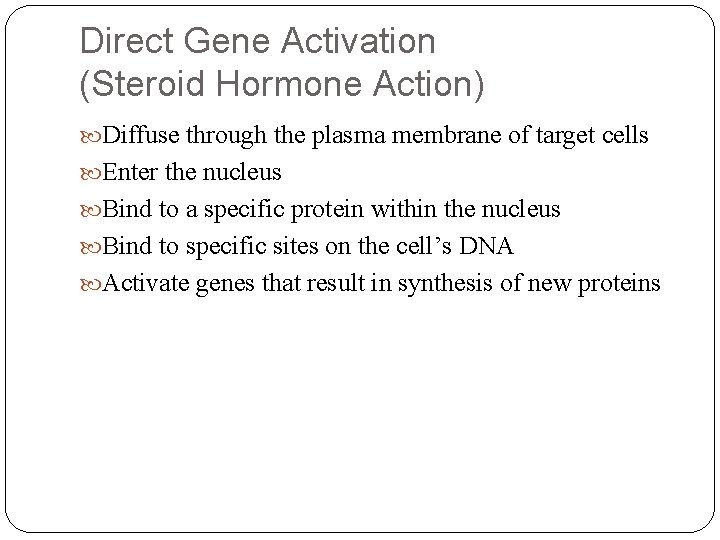 Direct Gene Activation
(Steroid Hormone Action)

Diffuse through the plasma membrane of target cells

Enter the nucleus

Bind to a specific protein within the nucleus

Bind to specific sites on the cell's DNA

Activate genes that result in synthesis of new proteins